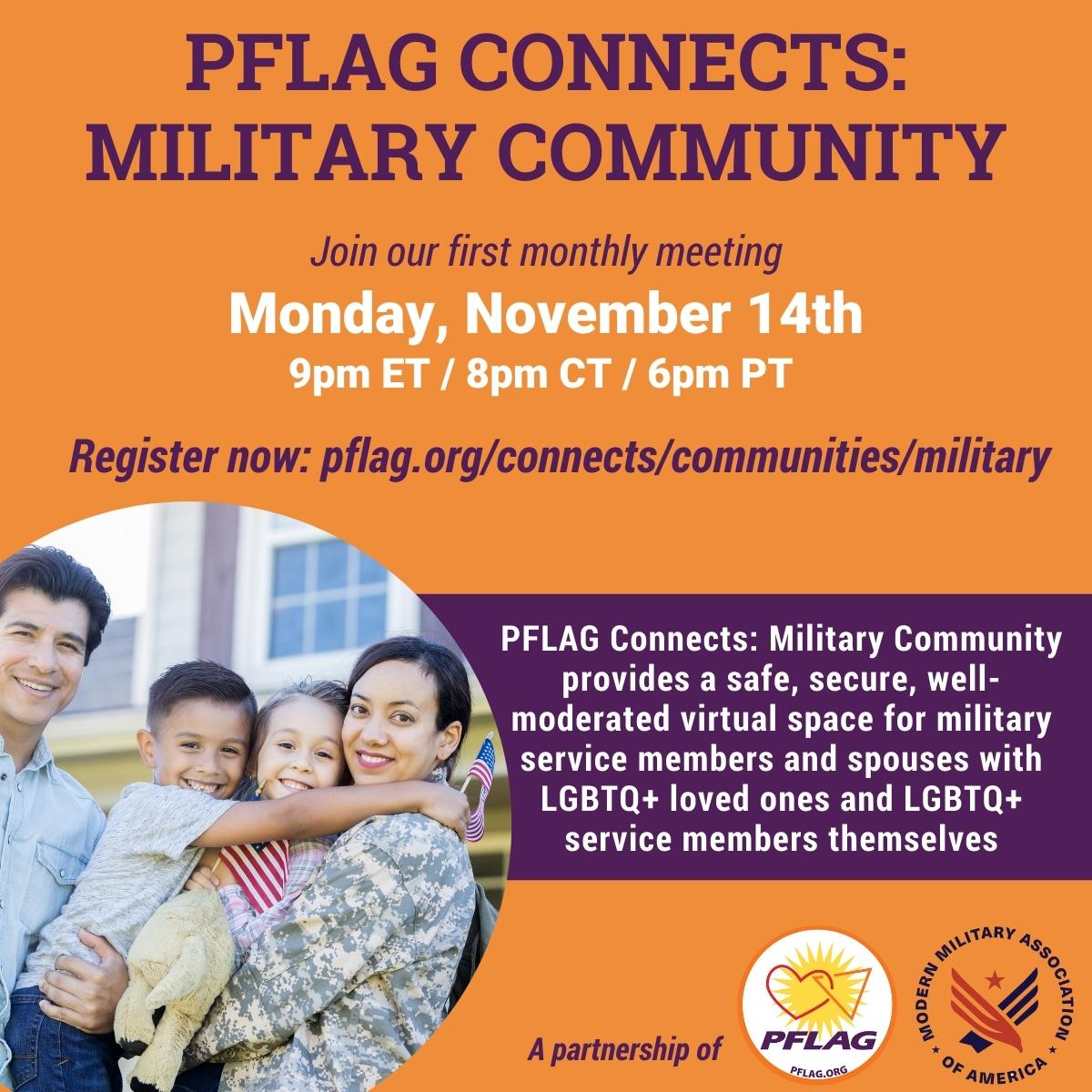 PFLAG CONNECTS: MILITARY COMMUNITY

Join our first monthly meeting

Monday, November 14th

9pm ET / 8pm CT / 6pm PT

Register now: pflag.org/connects/communities/military

PFLAG Connects: Military Community provides a safe, secure, well-moderated virtual space for military service members and spouses with LGBTQ+ loved ones and LGBTQ+ service members themselves

A partnership of

PFLAG
PFLAG.ORG

MODERN MILITARY ASSOCIATION OF AMERICA